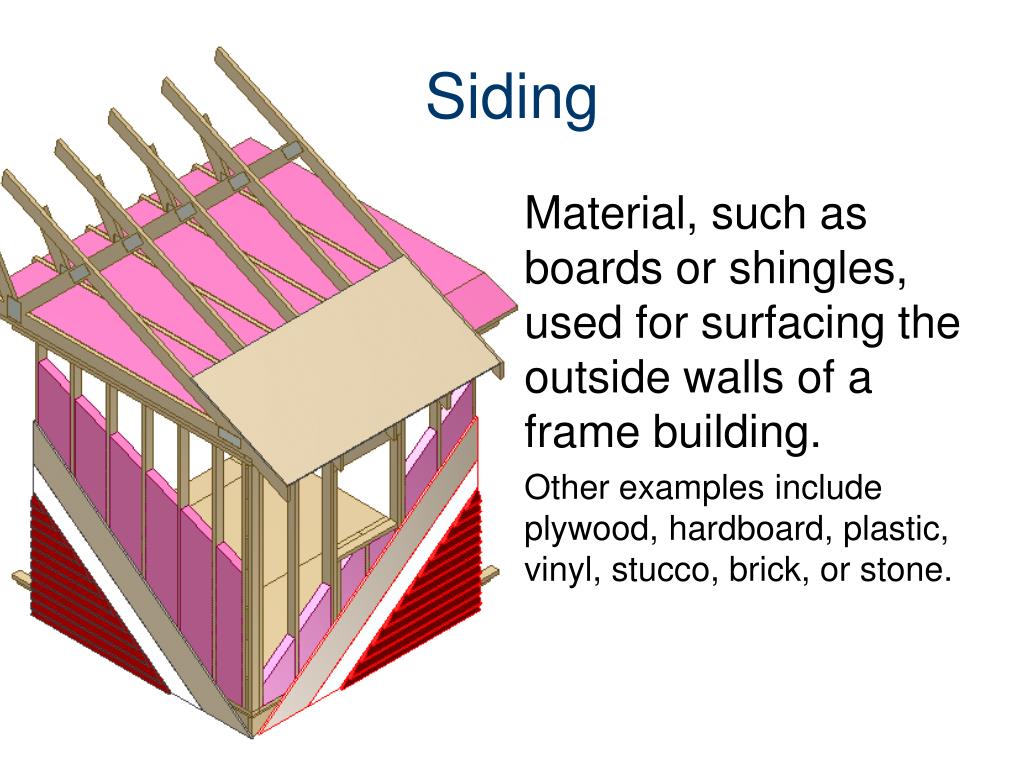 Siding

Material, such as boards or shingles, used for surfacing the outside walls of a frame building.

Other examples include plywood, hardboard, plastic, vinyl, stucco, brick, or stone.